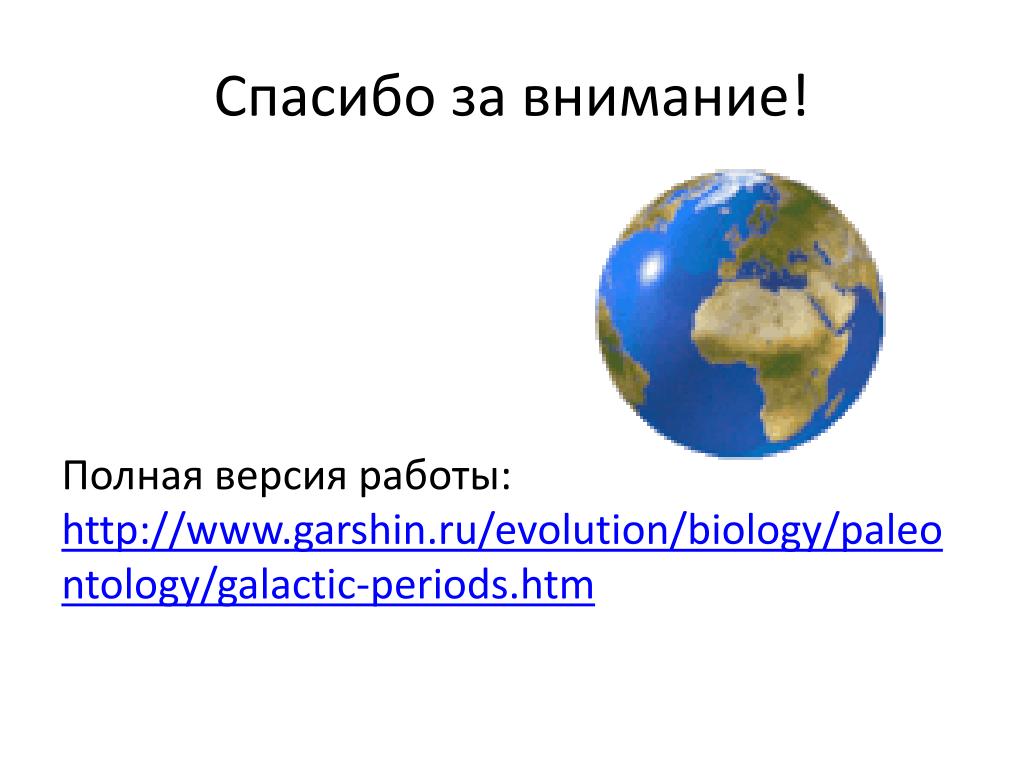 Спасибо за внимание!

Полная версия работы: http://www.garshin.ru/evolution/biology/paleontology/galactic-periods.htm